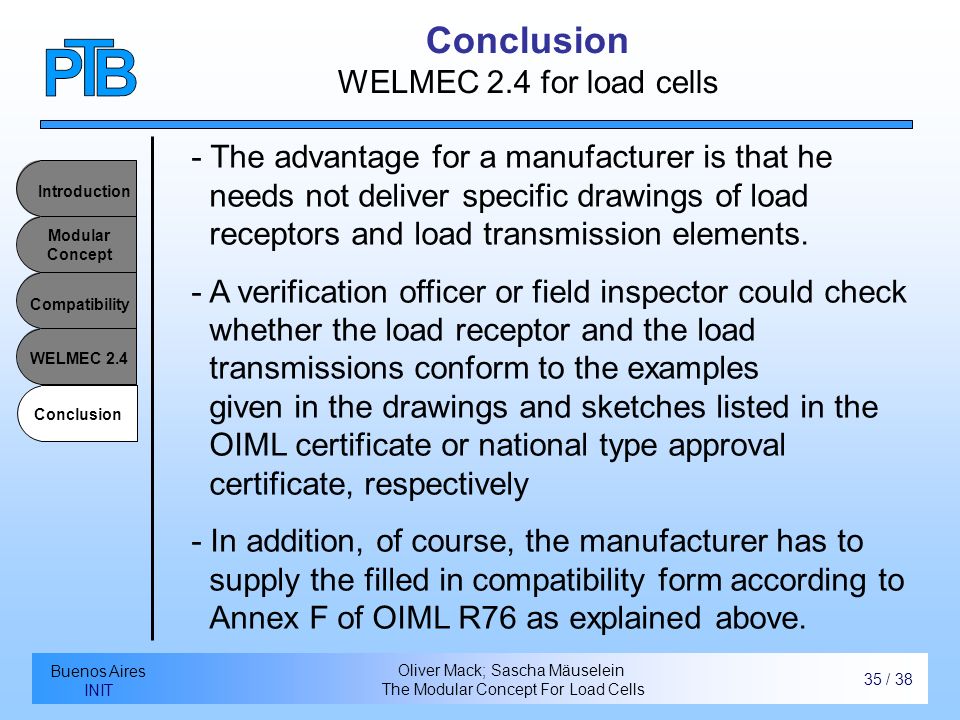 PTB

Conclusion
WELMEC 2.4 for load cells

Introduction

Modular Concept

Compatibility

WELMEC 2.4

Conclusion

- The advantage for a manufacturer is that he needs not deliver specific drawings of load receptors and load transmission elements.

- A verification officer or field inspector could check whether the load receptor and the load transmissions conform to the examples given in the drawings and sketches listed in the OIML certificate or national type approval certificate, respectively

- In addition, of course, the manufacturer has to supply the filled in compatibility form according to Annex F of OIML R76 as explained above.

Buenos Aires
INIT

Oliver Mack; Sascha Mäuselein
The Modular Concept For Load Cells

35 / 38